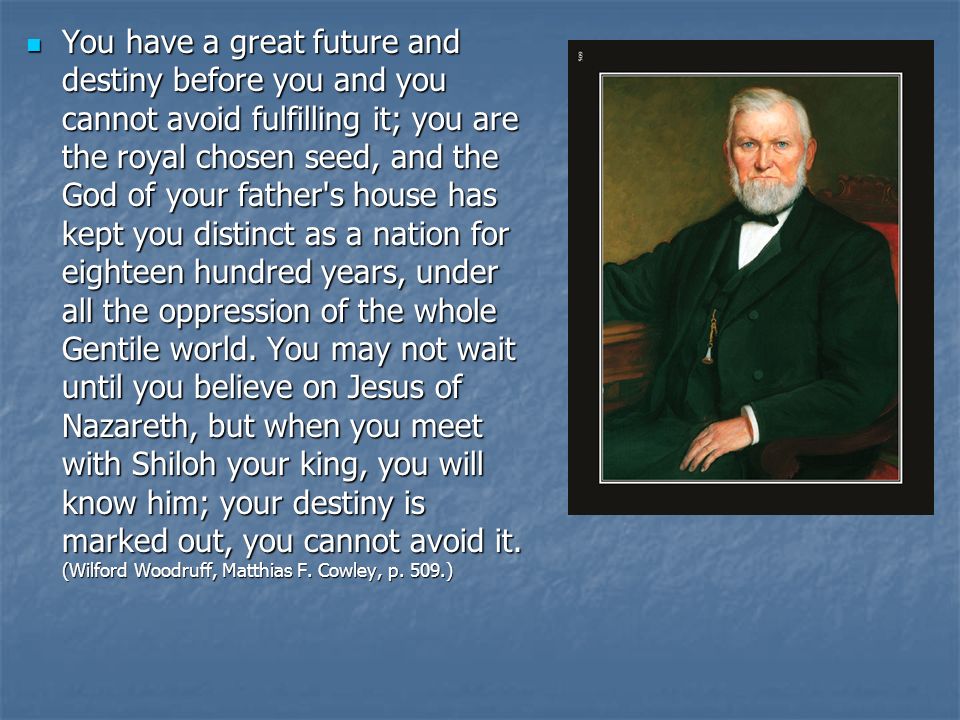 You have a great future and destiny before you and you cannot avoid fulfilling it; you are the royal chosen seed, and the God of your father's house has kept you distinct as a nation for eighteen hundred years, under all the oppression of the whole Gentile world. You may not wait until you believe on Jesus of Nazareth, but when you meet with Shiloh your king, you will know him; your destiny is marked out, you cannot avoid it. (Wilford Woodruff, Matthias F. Cowley, p. 509.)